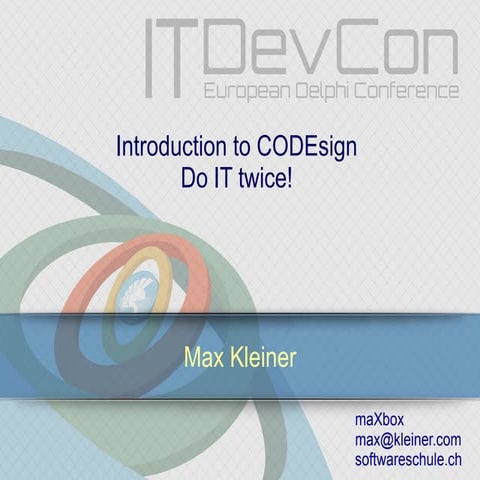 ITDevCon
European Delphi Conference

Introduction to CODEsign
Do IT twice!

Max Kleiner

maXbox
max@kleiner.com
softwareschule.ch